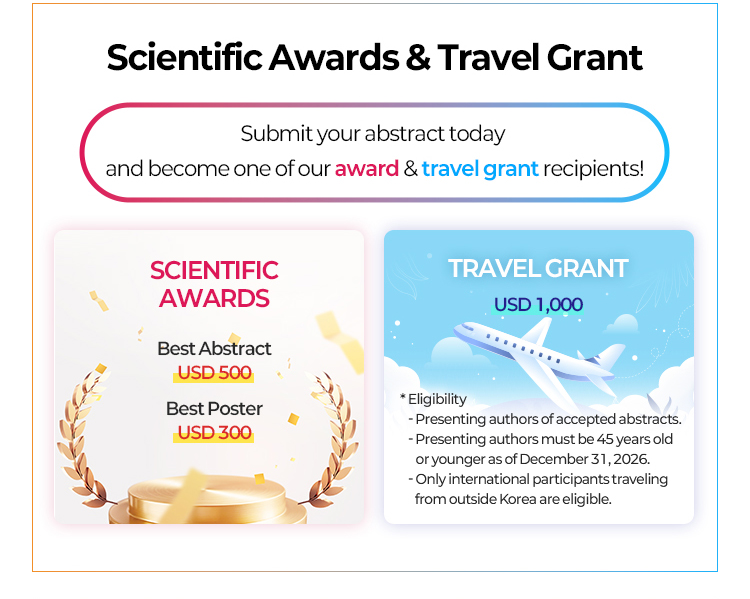 Scientific Awards & Travel Grant

Submit your abstract today and become one of our award & travel grant recipients!

SCIENTIFIC AWARDS

Best Abstract
USD 500

Best Poster
USD 300

TRAVEL GRANT
USD 1,000

* Eligibility
- Presenting authors of accepted abstracts.
- Presenting authors must be 45 years old or younger as of December 31, 2026.
- Only international participants traveling from outside Korea are eligible.